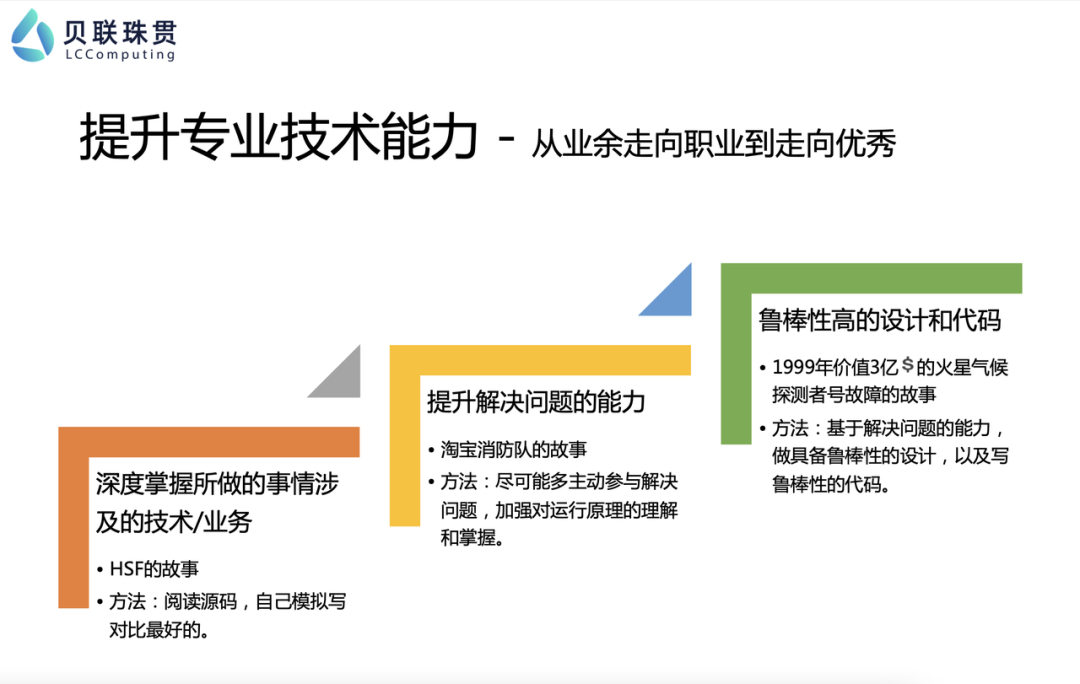 贝联珠贯
LCComputing

提升专业技术能力 - 从业余走向职业到走向优秀

深度掌握所做的事情涉及的技术/业务

• HSF的故事
• 方法：阅读源码，自己模拟写对比最好的。

提升解决问题的能力

• 淘宝消防队的故事
• 方法：尽可能多主动参与解决问题，加强对运行原理的理解和掌握。

鲁棒性高的设计和代码

• 1999年价值3亿$的火星气候探测者号故障的故事
• 方法：基于解决问题的能力，做具备鲁棒性的设计，以及写鲁棒性的代码。